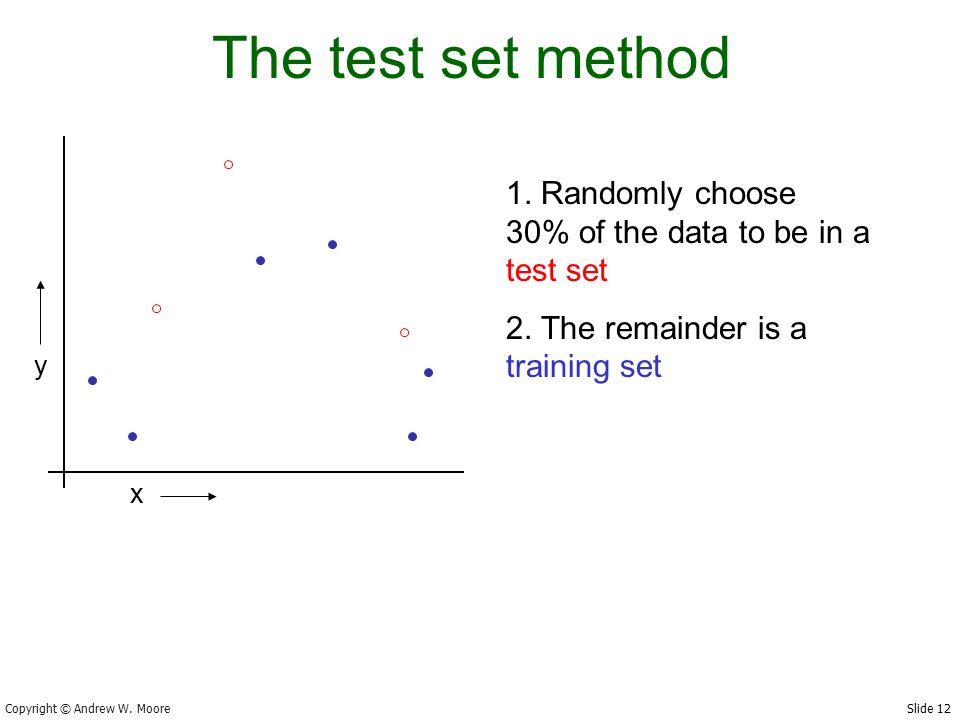 The test set method

y

x

1. Randomly choose 30% of the data to be in a test set

2. The remainder is a training set

Copyright © Andrew W. Moore

Slide 12